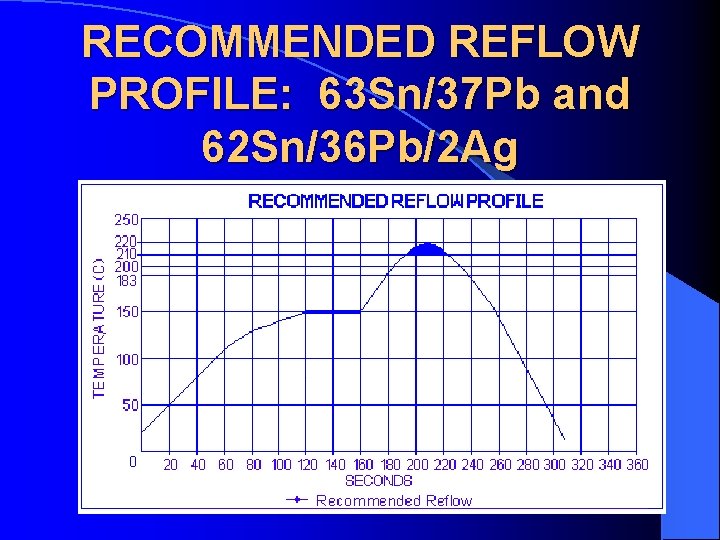 RECOMMENDED REFLOW PROFILE: 63Sn/37Pb and 62Sn/36Pb/2Ag

RECOMMENDED REFLOW PROFILE

TEMPERATURE (C)

250
220
210
200
183
150
100
50
0

20 40 60 80 100 120 140 160 180 200 220 240 260 280 300 320 340 360

SECONDS

Recommended Reflow